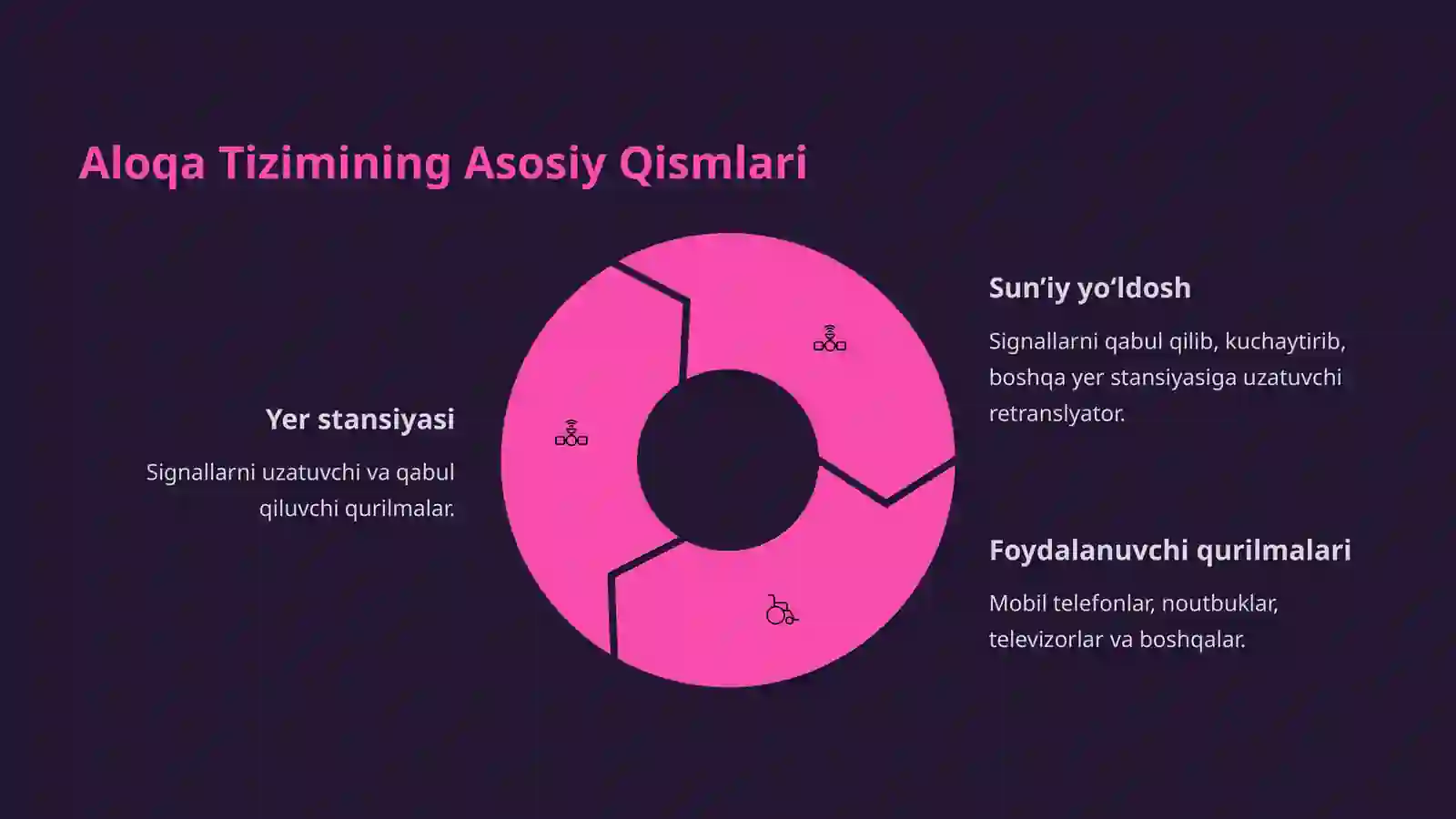 Aloqa Tizimining Asosiy Qismlari

Yer stansiyasi

Signallarni uzatuvchi va qabul qiluvchi qurilmalar.

Sun’iy yo‘ldosh

Signallarni qabul qilib, kuchaytirib, boshqa yer stansiyasiga uzatuvchi retranslyator.

Foydalanuvchi qurilmalari

Mobil telefonlar, noutbuklar, televizorlar va boshqalar.